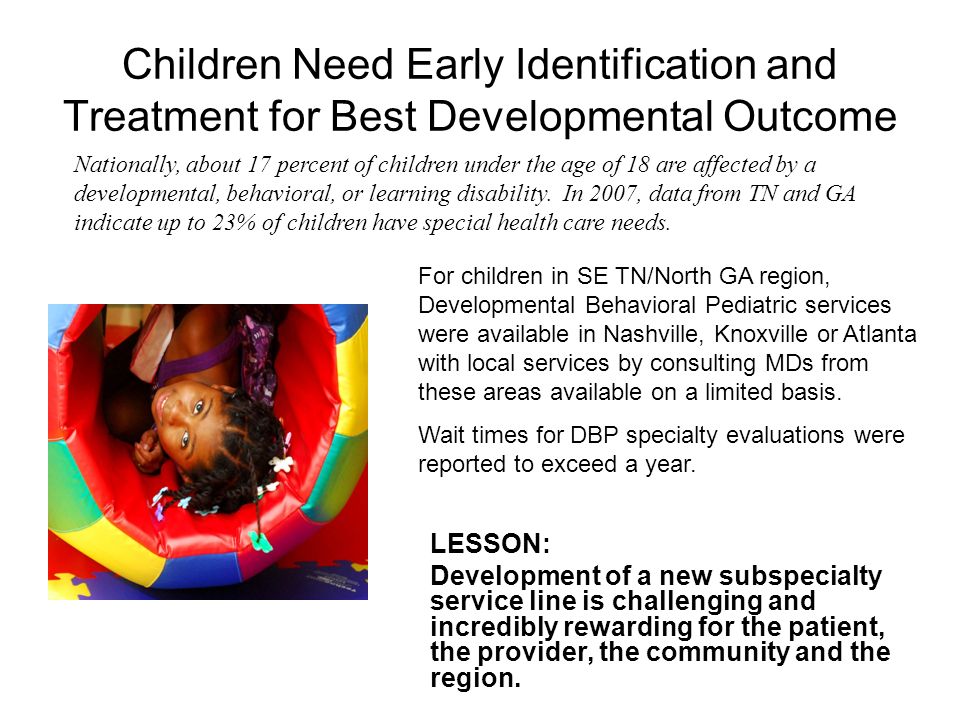 Children Need Early Identification and Treatment for Best Developmental Outcome

Nationally, about 17 percent of children under the age of 18 are affected by a developmental, behavioral, or learning disability. In 2007, data from TN and GA indicate up to 23% of children have special health care needs.

For children in SE TN/North GA region, Developmental Behavioral Pediatric services were available in Nashville, Knoxville or Atlanta with local services by consulting MDs from these areas available on a limited basis.

Wait times for DBP specialty evaluations were reported to exceed a year.

LESSON:
Development of a new subspecialty service line is challenging and incredibly rewarding for the patient, the provider, the community and the region.